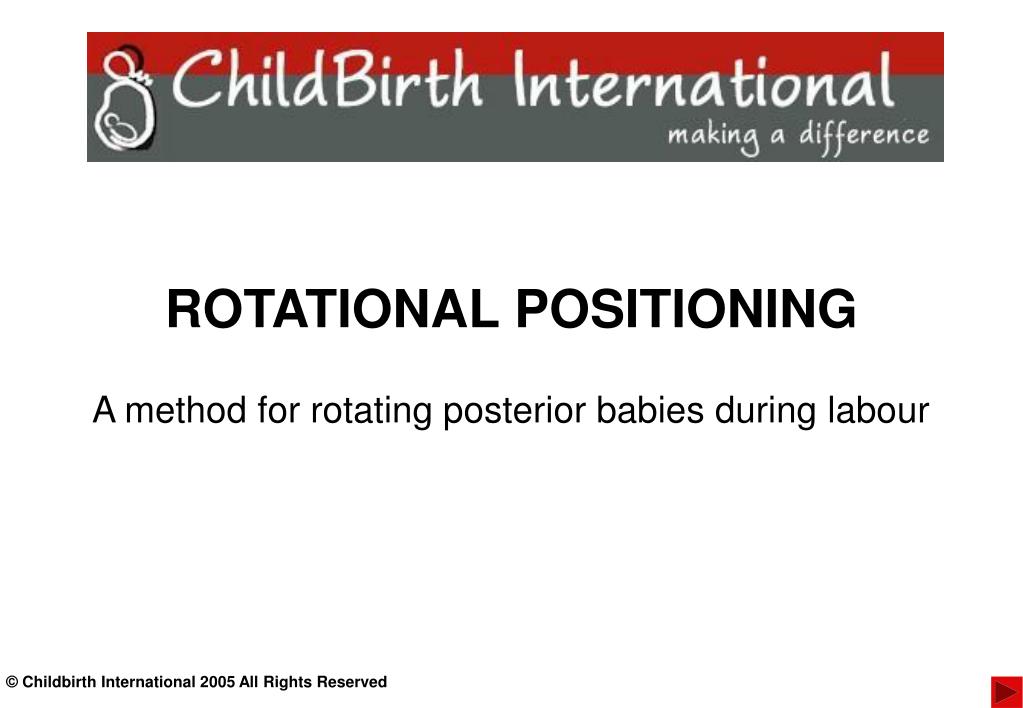 ChildBirth International
making a difference

ROTATIONAL POSITIONING

A method for rotating posterior babies during labour

© Childbirth International 2005 All Rights Reserved